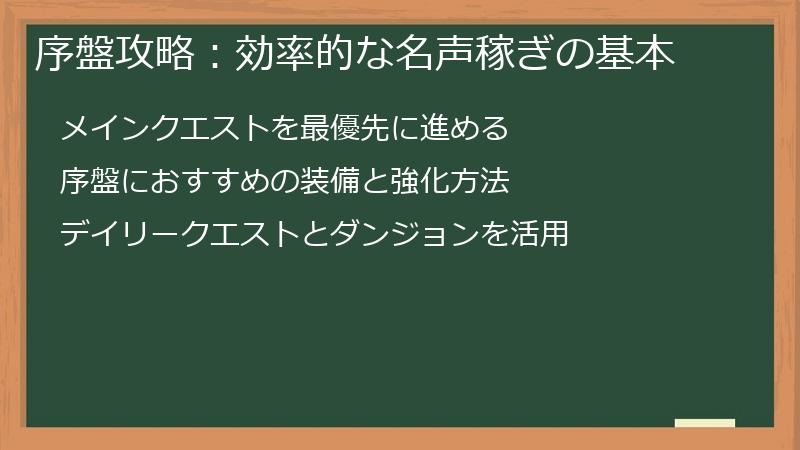 序盤攻略：効率的な名声稼ぎの基本

メインクエストを最優先に進める

序盤におすすめの装備と強化方法

デイリークエストとダンジョンを活用